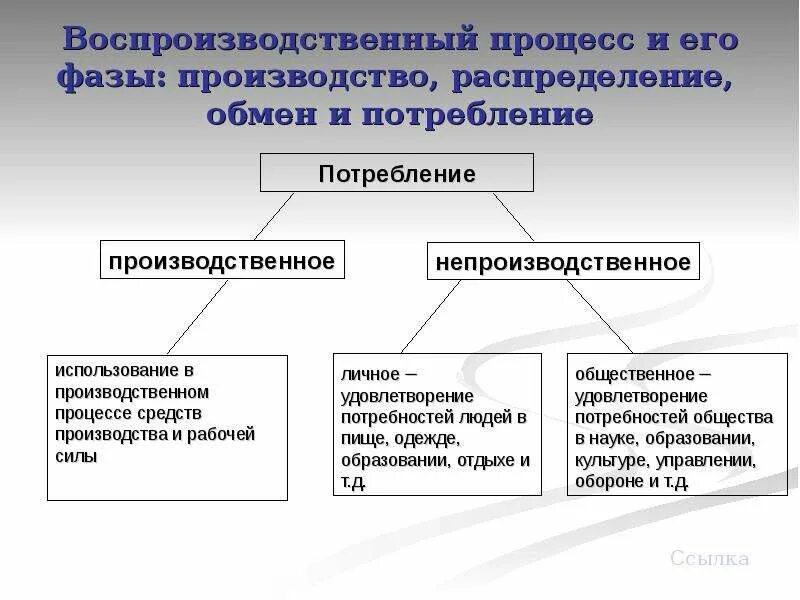 Воспроизводственный процесс и его фазы: производство, распределение, обмен и потребление

Потребление

производственное

непроизводственное

использование в производственном процессе средств производства и рабочей силы

личное – удовлетворение потребностей людей в пище, одежде, образовании, отдыхе и т.д.

общественное – удовлетворение потребностей общества в науке, образовании, культуре, управлении, обороне и т.д.

Ссылка